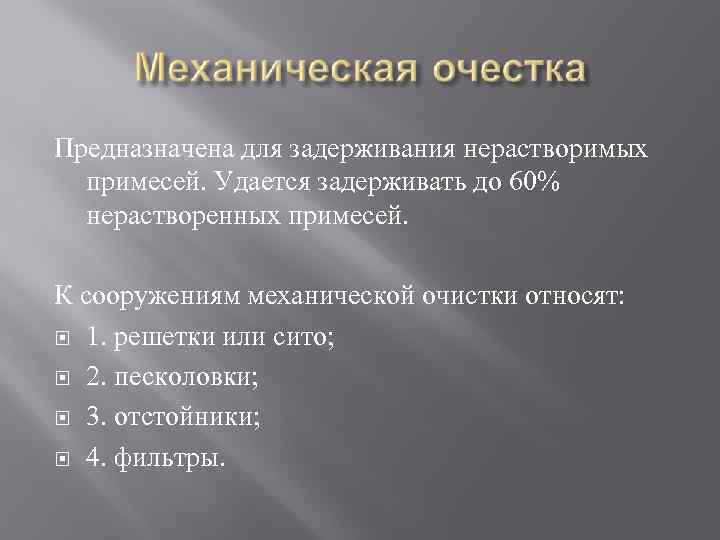 Механическая очестка

Предназначена для задерживания нерастворимых примесей. Удается задерживать до 60% нерастворенных примесей.

К сооружениям механической очистки относят:

1. решетки или сито;

2. песколовки;

3. отстойники;

4. фильтры.